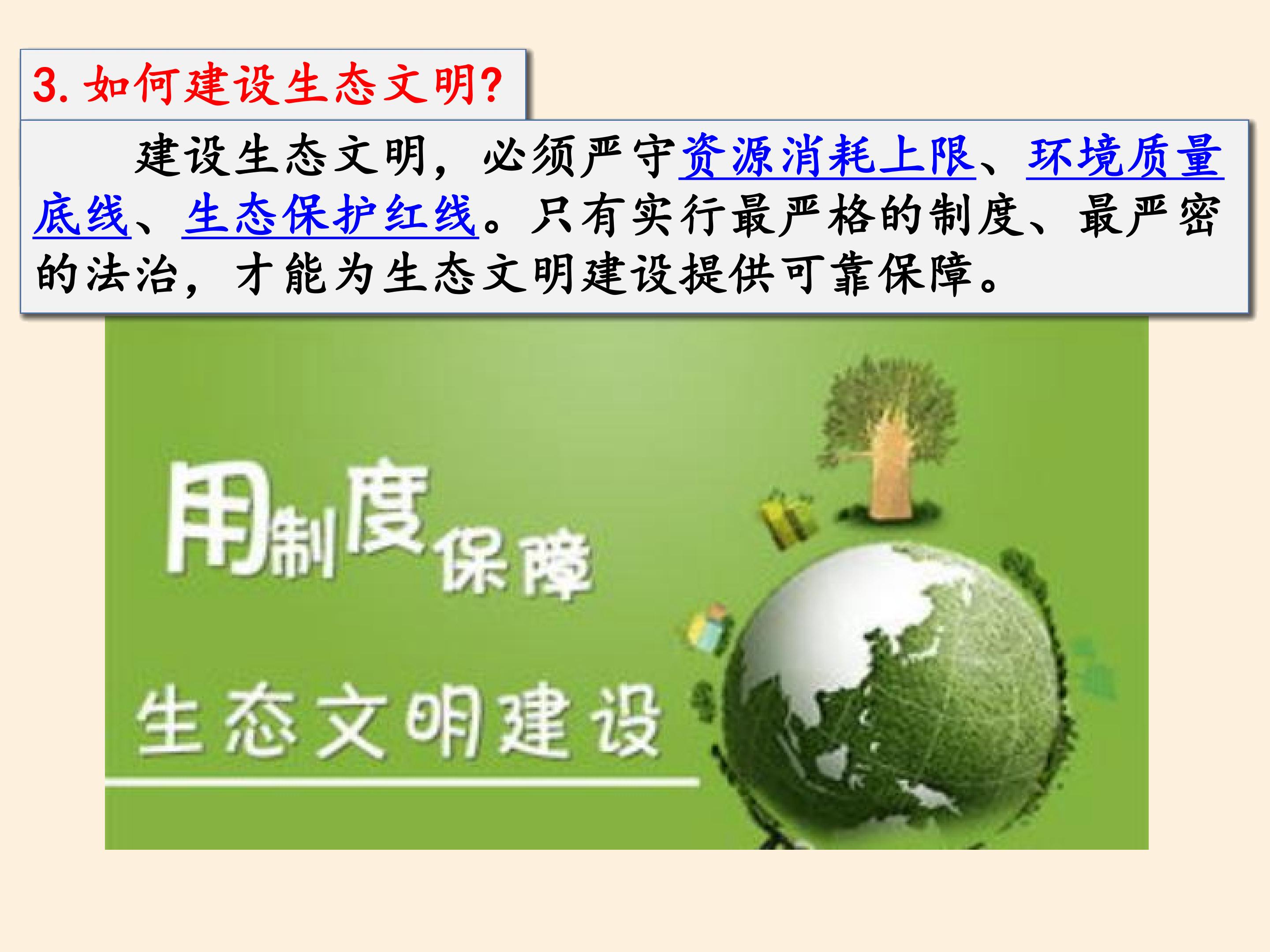 3.如何建设生态文明?

建设生态文明，必须严守资源消耗上限、环境质量底线、生态保护红线。只有实行最严格的制度、最严密的法治，才能为生态文明建设提供可靠保障。

用制度保障

生态文明建设